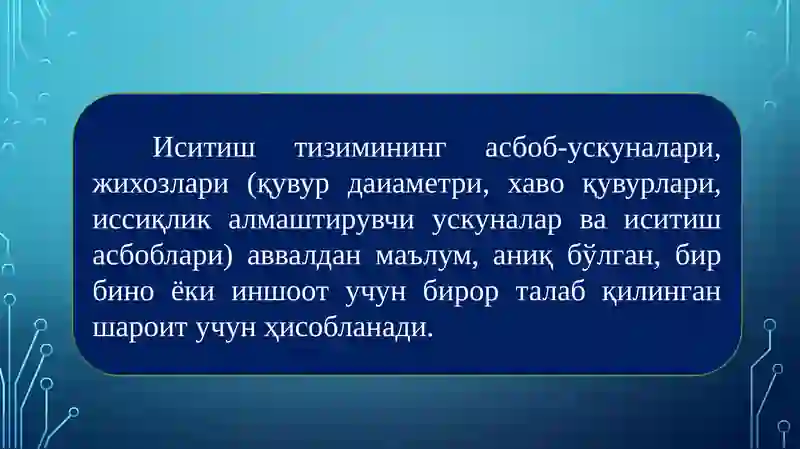 Иситиш тизимининг асбоб-ускуналари, жихозлари (қувур даиаметри, хаво қувурлари, иссиқлик алмаштирувчи ускуналар ва иситиш асбоблари) аввалдан маълум, аниқ бўлган, бир бино ёки иншоот учун бирор талаб қилинган шароит учун ҳисобланади.